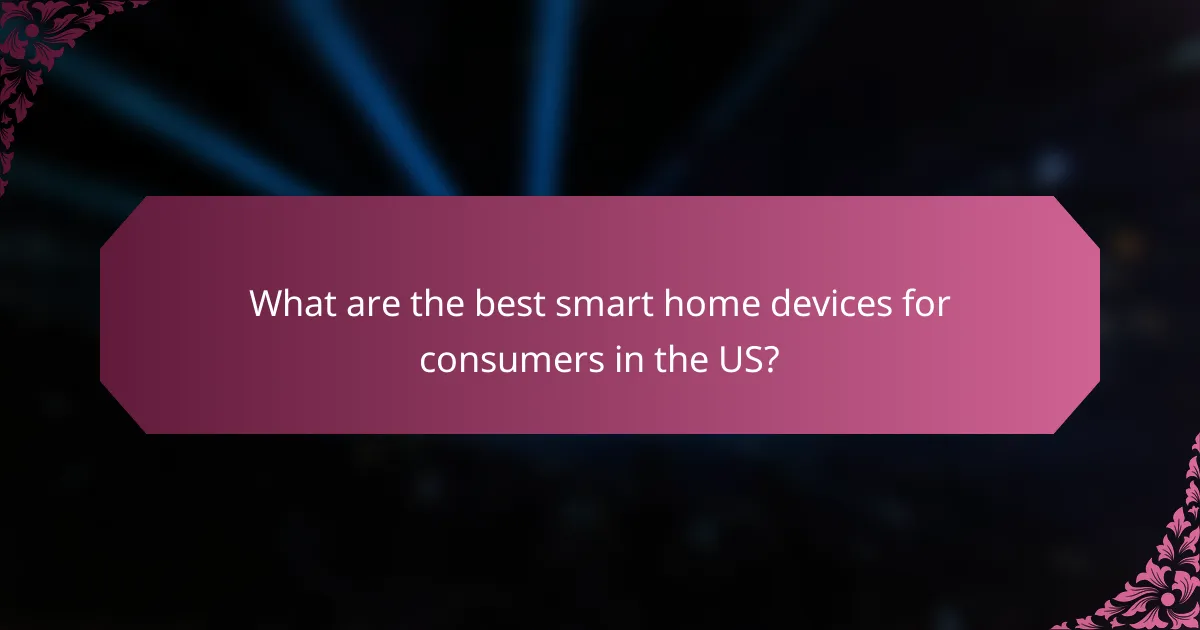 What are the best smart home devices for consumers in the US?